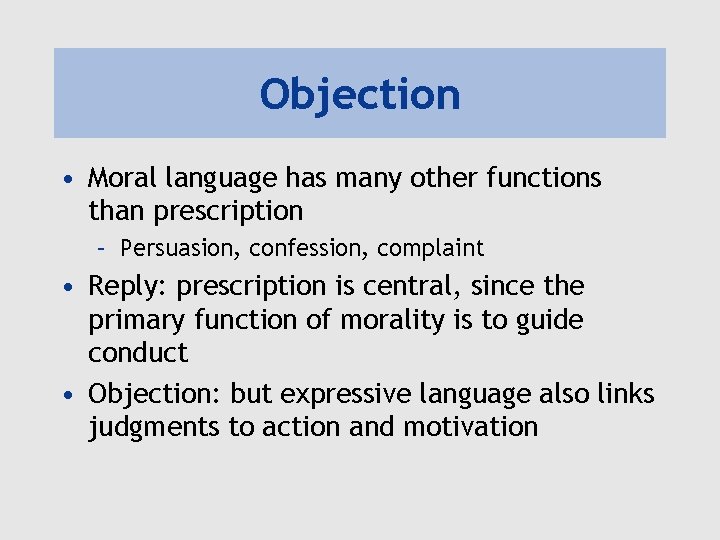 Objection

• Moral language has many other functions than prescription
  – Persuasion, confession, complaint
• Reply: prescription is central, since the primary function of morality is to guide conduct
• Objection: but expressive language also links judgments to action and motivation